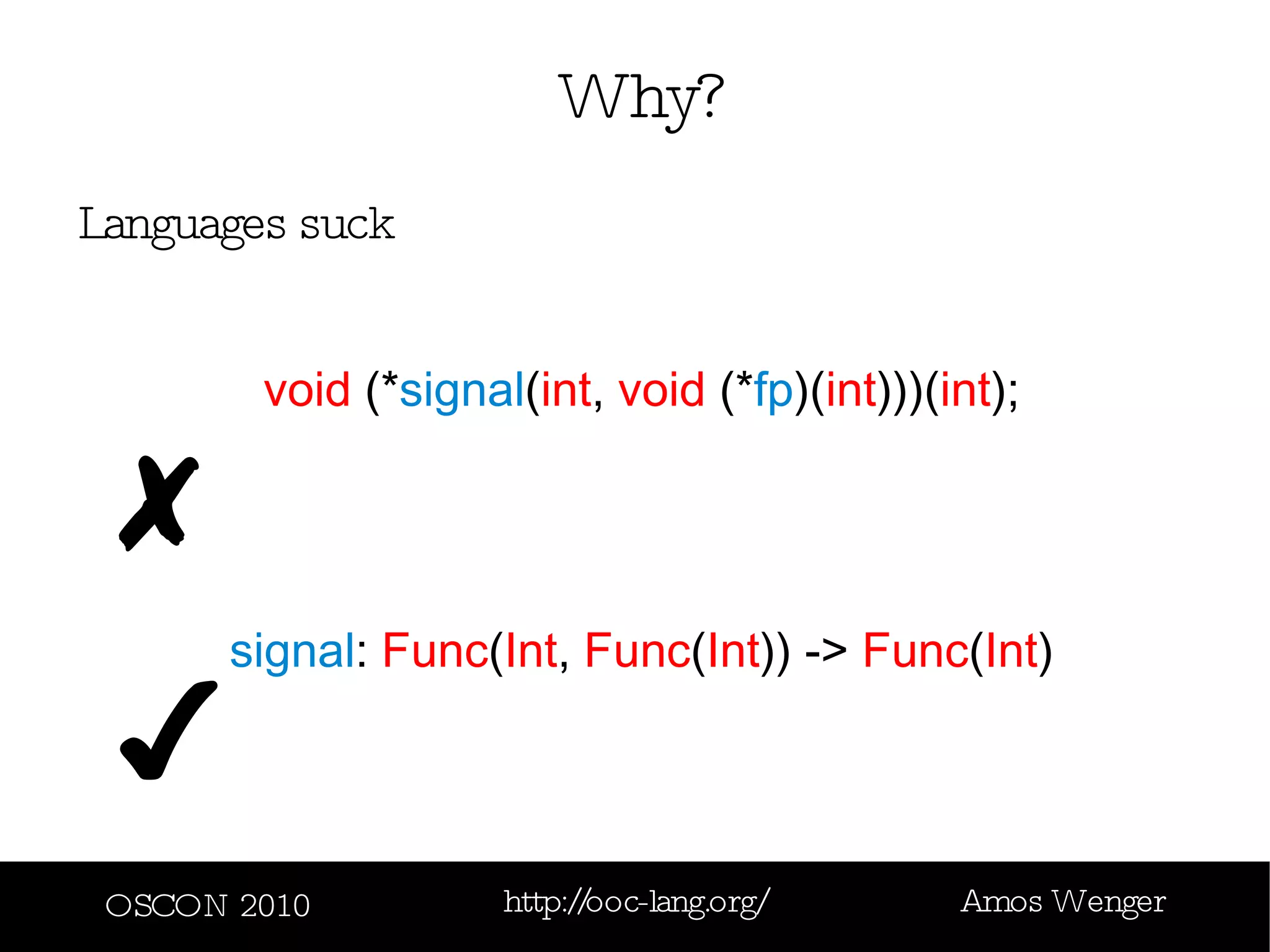 Why?

Languages suck

void (*signal(int, void (*fp)(int)))(int);

✗

signal: Func(Int, Func(Int)) -> Func(Int)

✓

OSCON 2010

http://ooc-lang.org/

Amos Wenger